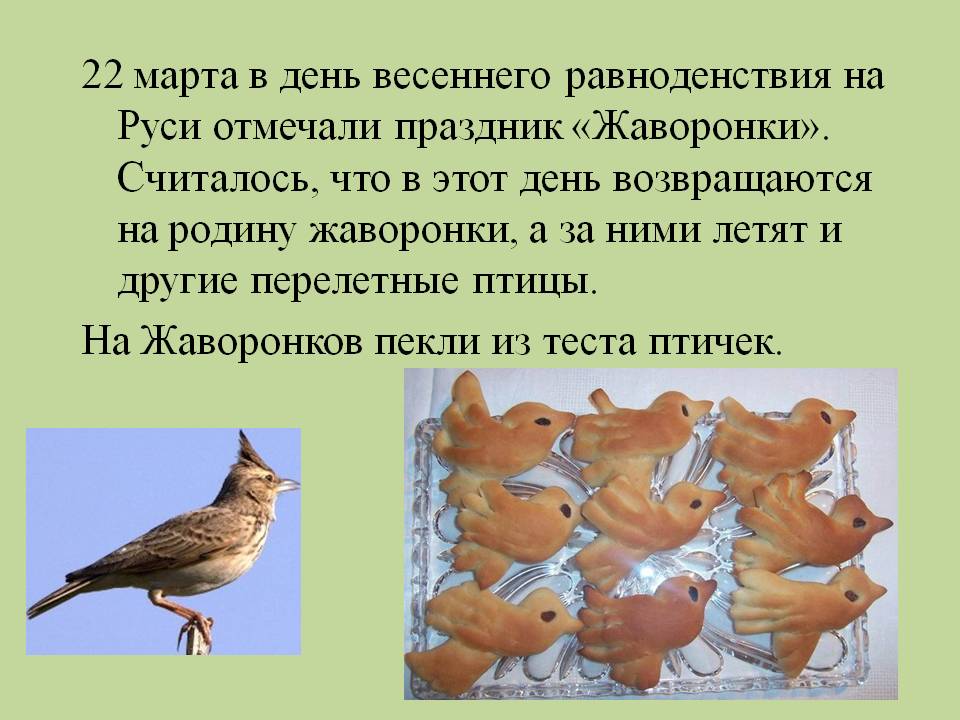 22 марта в день весеннего равноденствия на Руси отмечали праздник «Жаворонки». Считалось, что в этот день возвращаются на родину жаворонки, а за ними летят и другие перелетные птицы.

На Жаворонков пекли из теста птичек.